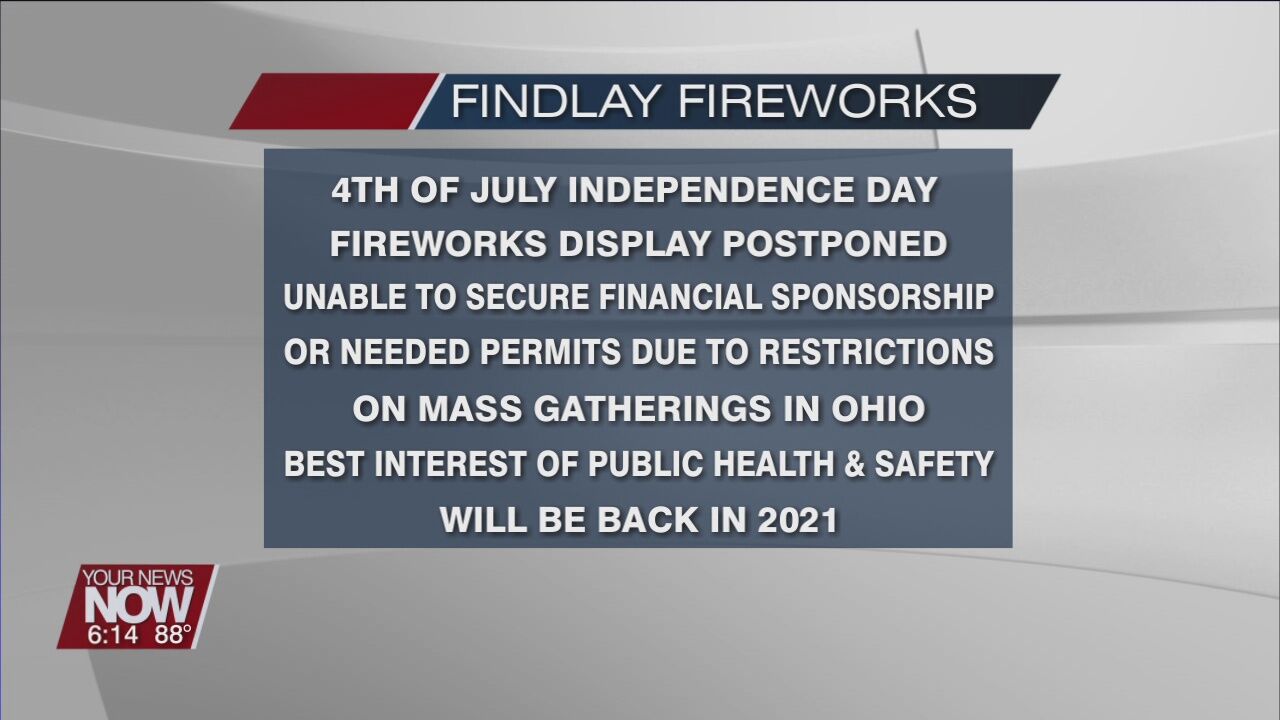 FINDLAY FIREWORKS

4TH OF JULY INDEPENDENCE DAY
FIREWORKS DISPLAY POSTPONED
UNABLE TO SECURE FINANCIAL SPONSORSHIP
OR NEEDED PERMITS DUE TO RESTRICTIONS
ON MASS GATHERINGS IN OHIO
BEST INTEREST OF PUBLIC HEALTH & SAFETY
WILL BE BACK IN 2021

YOUR NEWS
NOW
6:14 88°